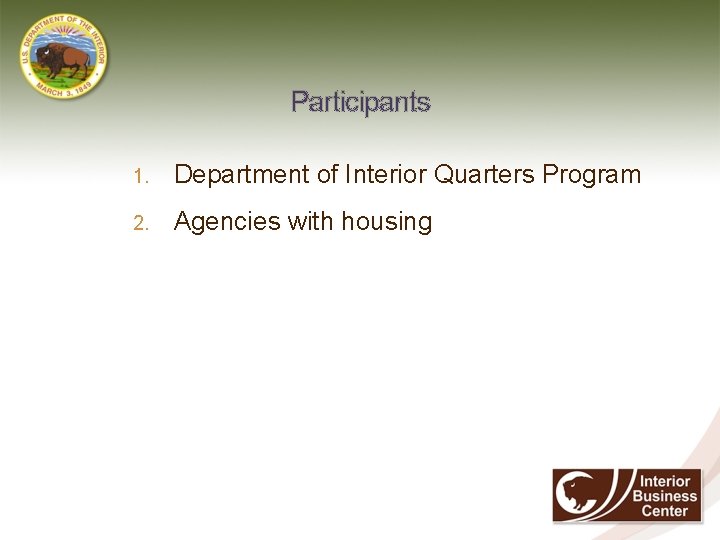 U.S. DEPARTMENT OF THE INTERIOR
MARCH 3, 1849

Participants

1. Department of Interior Quarters Program
2. Agencies with housing

Interior Business Center